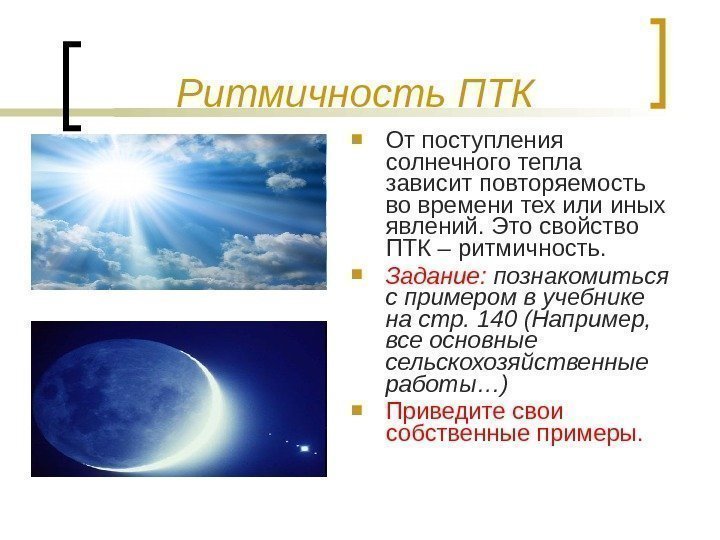 Ритмичность ПТК

От поступления солнечного тепла зависит повторяемость во времени тех или иных явлений. Это свойство ПТК – ритмичность.

Задание: познакомиться с примером в учебнике на стр. 140 (Например, все основные сельскохозяйственные работы…)

Приведите свои собственные примеры.